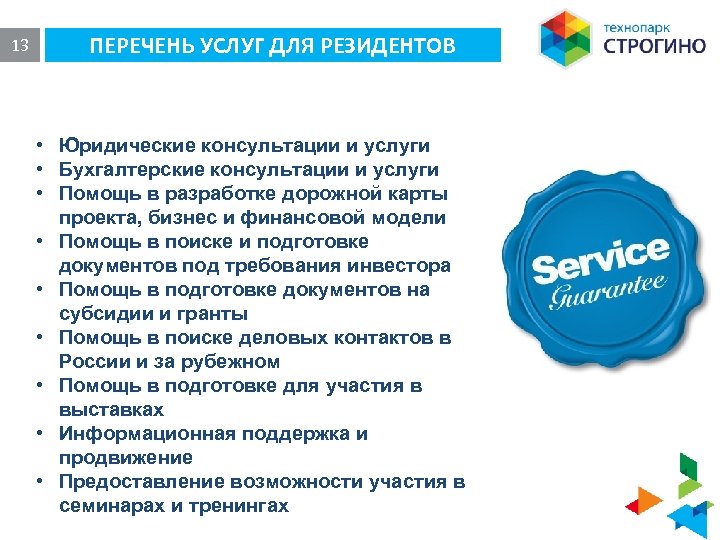 13

ПЕРЕЧЕНЬ УСЛУГ ДЛЯ РЕЗИДЕНТОВ

технопарк
СТРОГИНО

• Юридические консультации и услуги
• Бухгалтерские консультации и услуги
• Помощь в разработке дорожной карты проекта, бизнес и финансовой модели
• Помощь в поиске и подготовке документов под требования инвестора
• Помощь в подготовке документов на субсидии и гранты
• Помощь в поиске деловых контактов в России и за рубежном
• Помощь в подготовке для участия в выставках
• Информационная поддержка и продвижение
• Предоставление возможности участия в семинарах и тренингах

Service
Guarantee